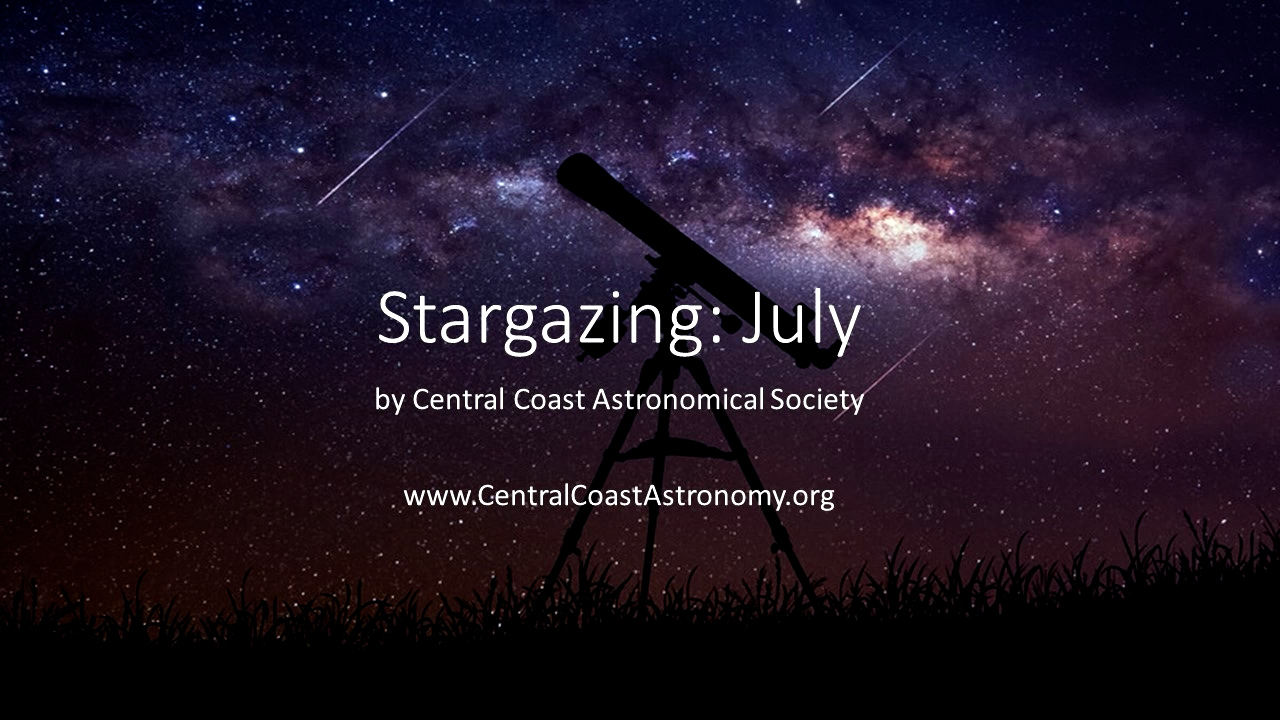 Stargazing: July

by Central Coast Astronomical Society

www.CentralCoastAstronomy.org